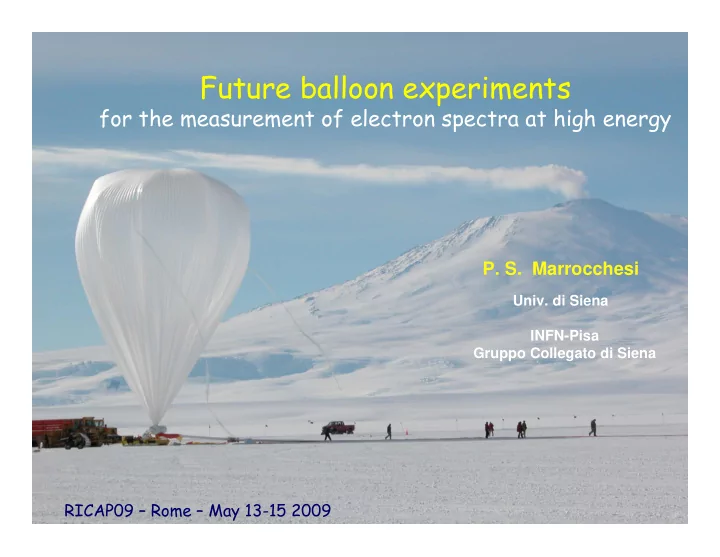 Future balloon experiments
for the measurement of electron spectra at high energy

P. S. Marrocchesi

Univ. di Siena

INFN-Pisa
Gruppo Collegato di Siena

RICAP09 – Rome – May 13-15 2009